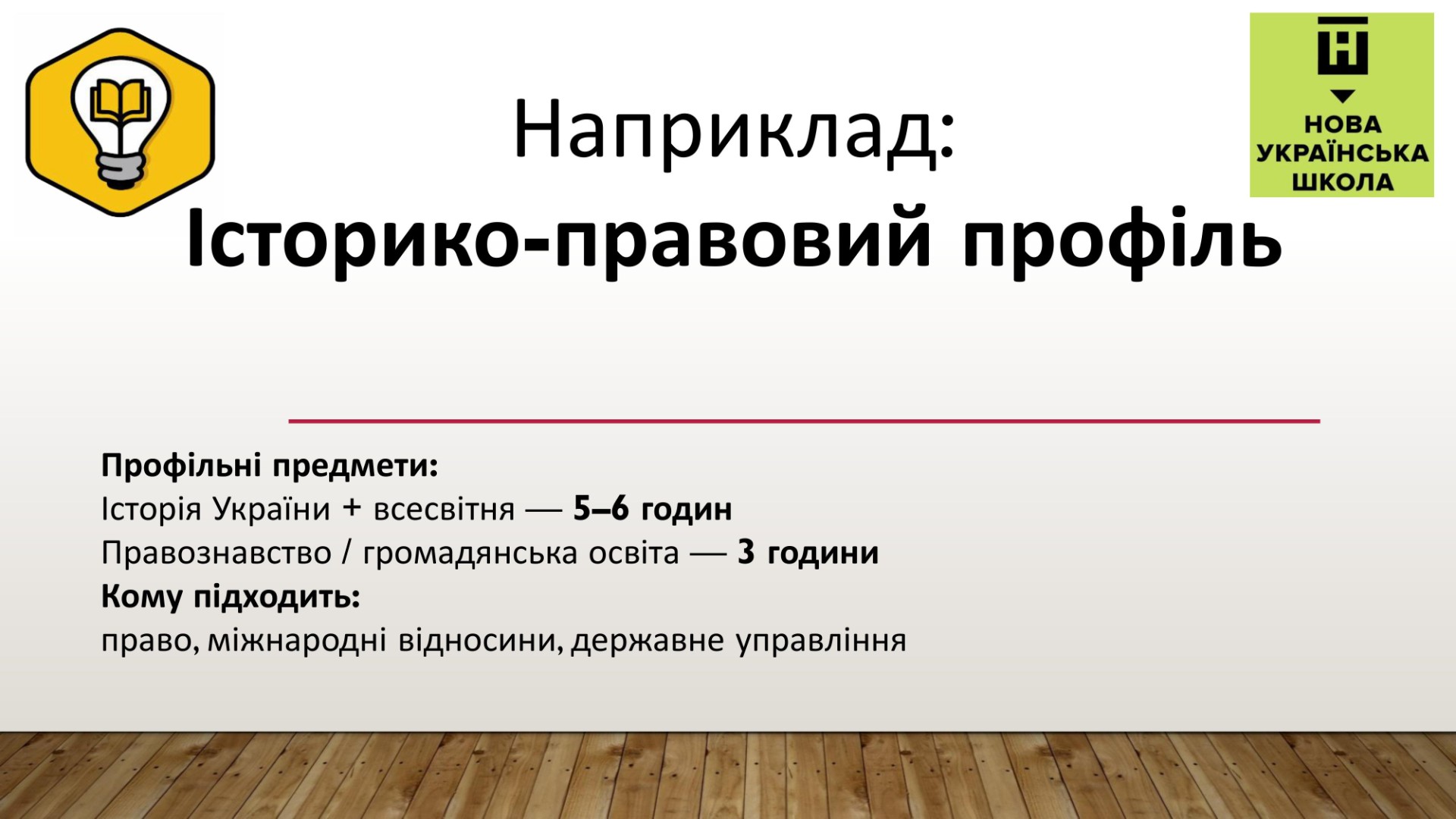 НОВА УКРАЇНСЬКА ШКОЛА

Наприклад:
Історико-правовий профіль

Профільні предмети:
Історія України + всесвітня — 5–6 годин
Правознавство / громадянська освіта — 3 години
Кому підходить:
право, міжнародні відносини, державне управління